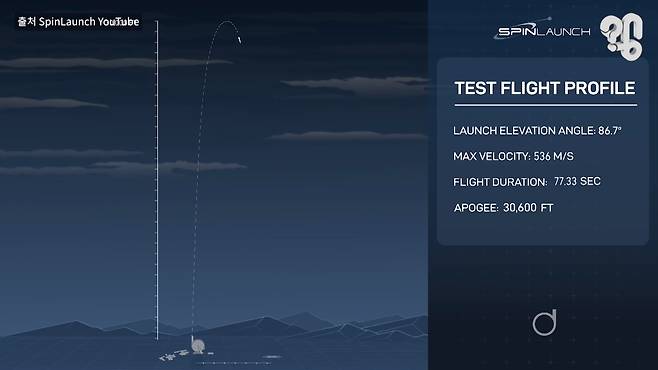 출처 SpinLaunch YouTube

SPINLAUNCH

TEST FLIGHT PROFILE

LAUNCH ELEVATION ANGLE: 86.7°

MAX VELOCITY: 536 M/S

FLIGHT DURATION: 77.33 SEC

APOGEE: 30,600 FT